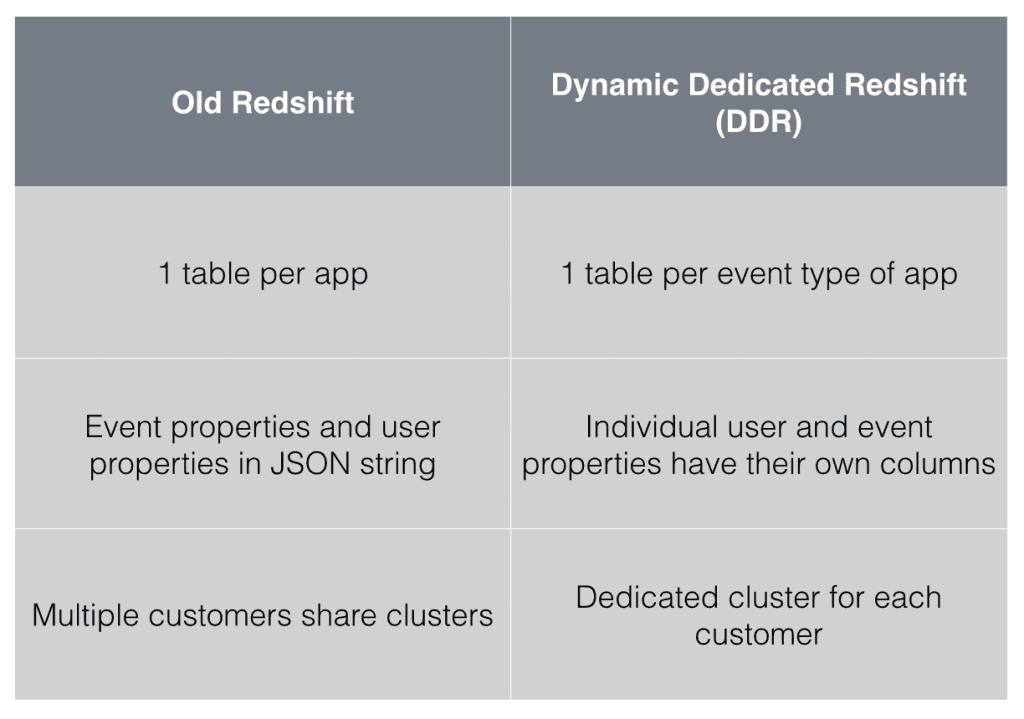 | Old Redshift | Dynamic Dedicated Redshift (DDR) |
|---|---|
| 1 table per app | 1 table per event type of app |
| Event properties and user properties in JSON string | Individual user and event properties have their own columns |
| Multiple customers share clusters | Dedicated cluster for each customer |